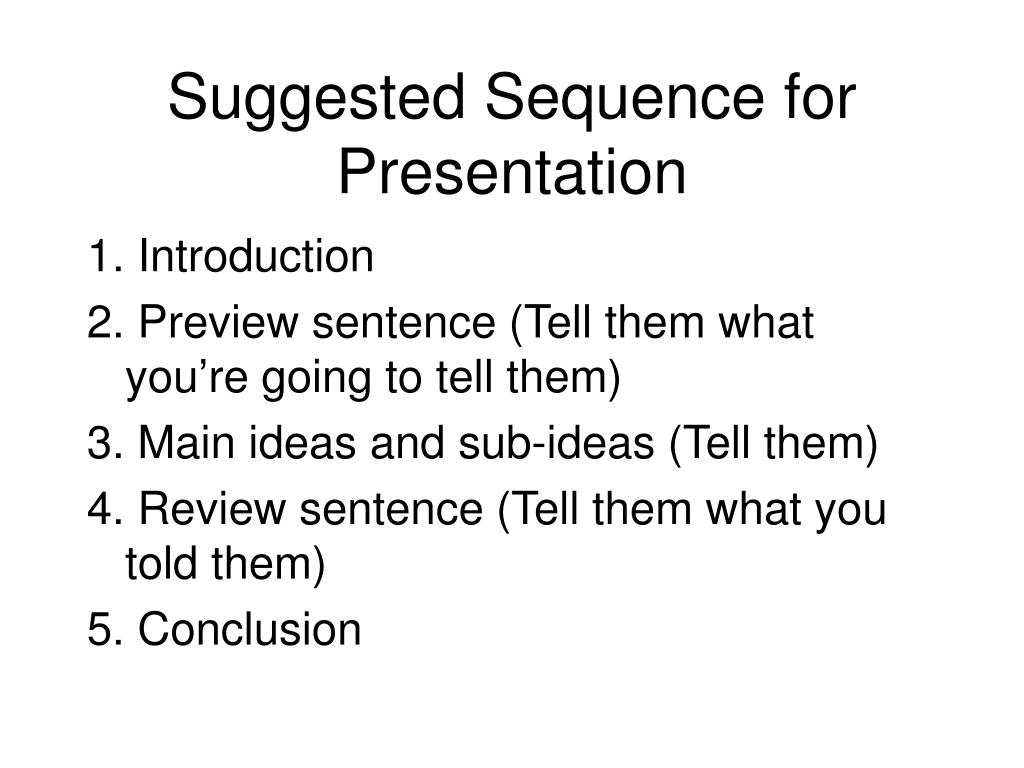 Suggested Sequence for Presentation

1. Introduction
2. Preview sentence (Tell them what you’re going to tell them)
3. Main ideas and sub-ideas (Tell them)
4. Review sentence (Tell them what you told them)
5. Conclusion